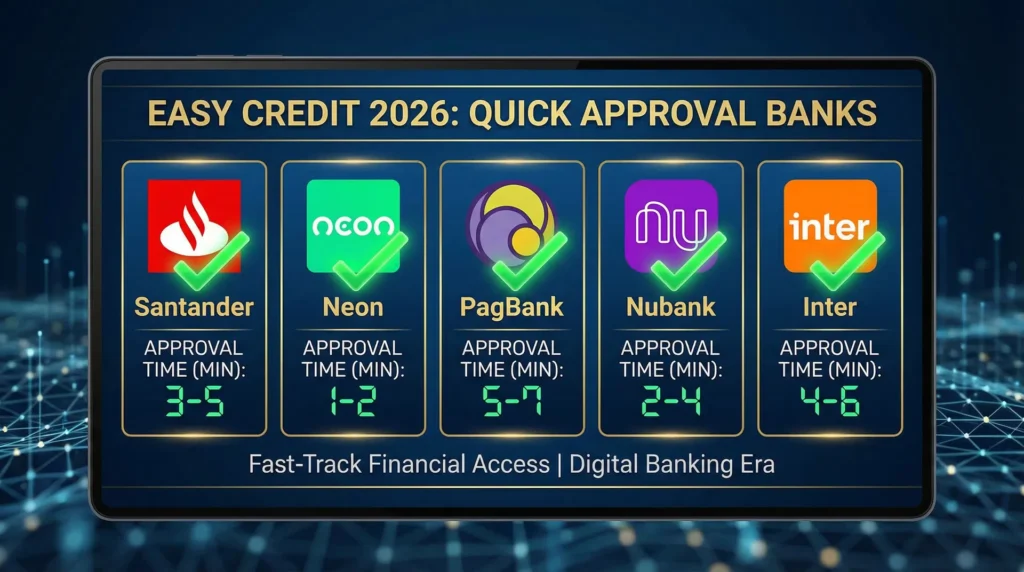 EASY CREDIT 2026: QUICK APPROVAL BANKS

Santander
APPROVAL TIME (MIN):
3-5

neon
Neon
APPROVAL TIME (MIN):
1-2

PagBank
APPROVAL TIME (MIN):
5-7

nu
Nubank
APPROVAL TIME (MIN):
2-4

inter
Inter
APPROVAL TIME (MIN):
4-6

Fast-Track Financial Access | Digital Banking Era